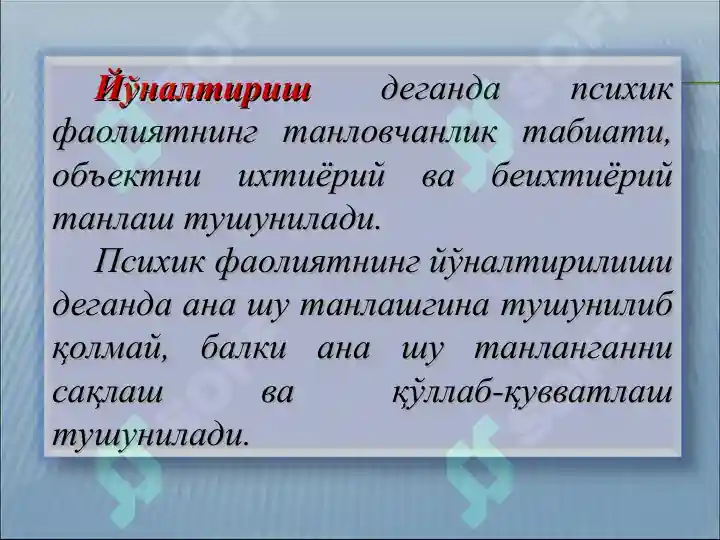 Йўналтириш деганда психик фаолиятнинг танловчанлик табиати, объектни ихтиёрий ва беихтиёрий танлаш тушунилади.

Психик фаолиятнинг йўналтирилиши деганда ана шу танлашгина тушунилиб қолмай, балки ана шу танланганни сақлаш ва қўллаб-қувватлаш тушунилади.